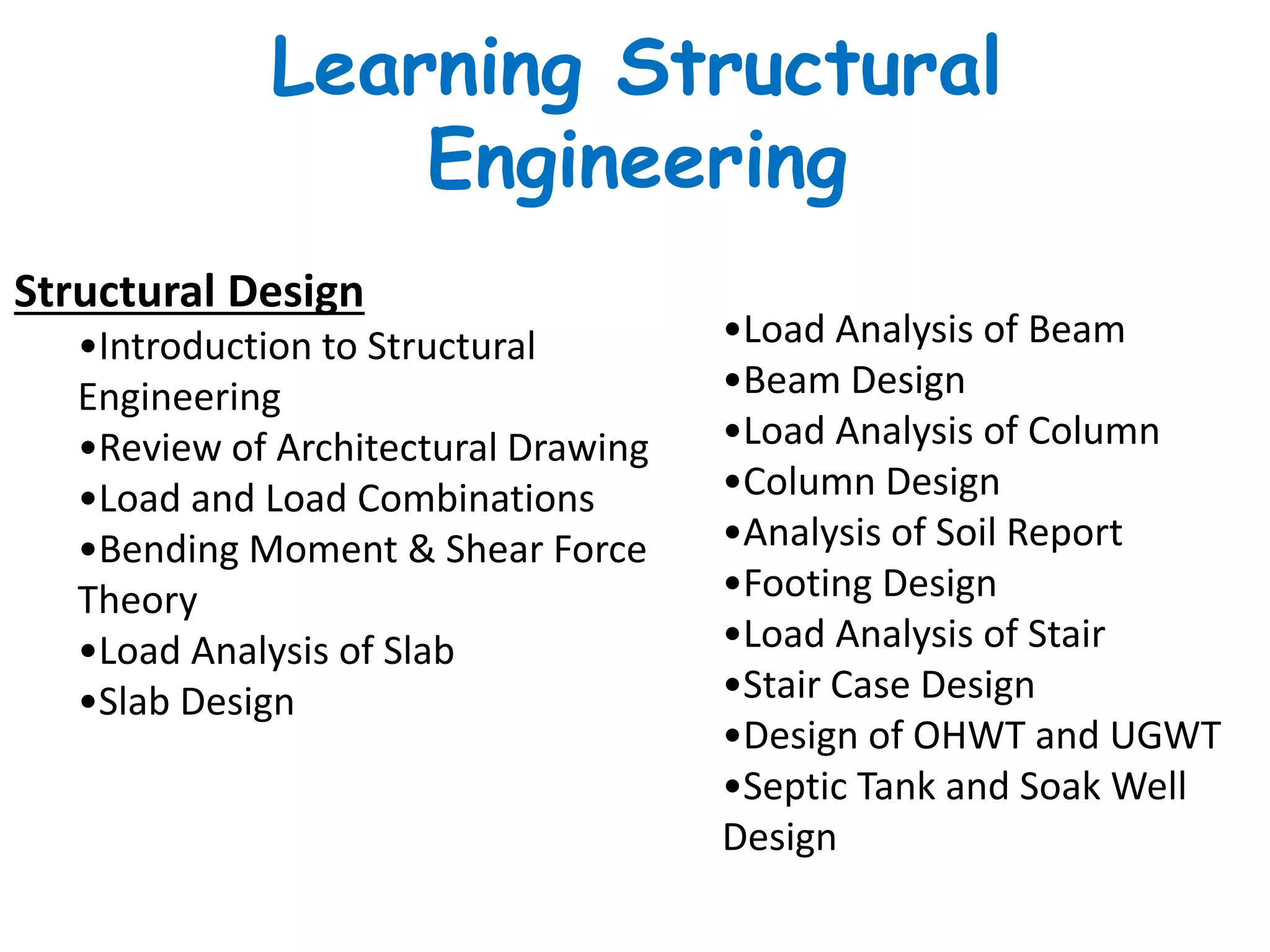 Learning Structural Engineering

Structural Design

•Introduction to Structural Engineering
•Review of Architectural Drawing
•Load and Load Combinations
•Bending Moment & Shear Force Theory
•Load Analysis of Slab
•Slab Design

•Load Analysis of Beam
•Beam Design
•Load Analysis of Column
•Column Design
•Analysis of Soil Report
•Footing Design
•Load Analysis of Stair
•Stair Case Design
•Design of OHWT and UGWT
•Septic Tank and Soak Well Design